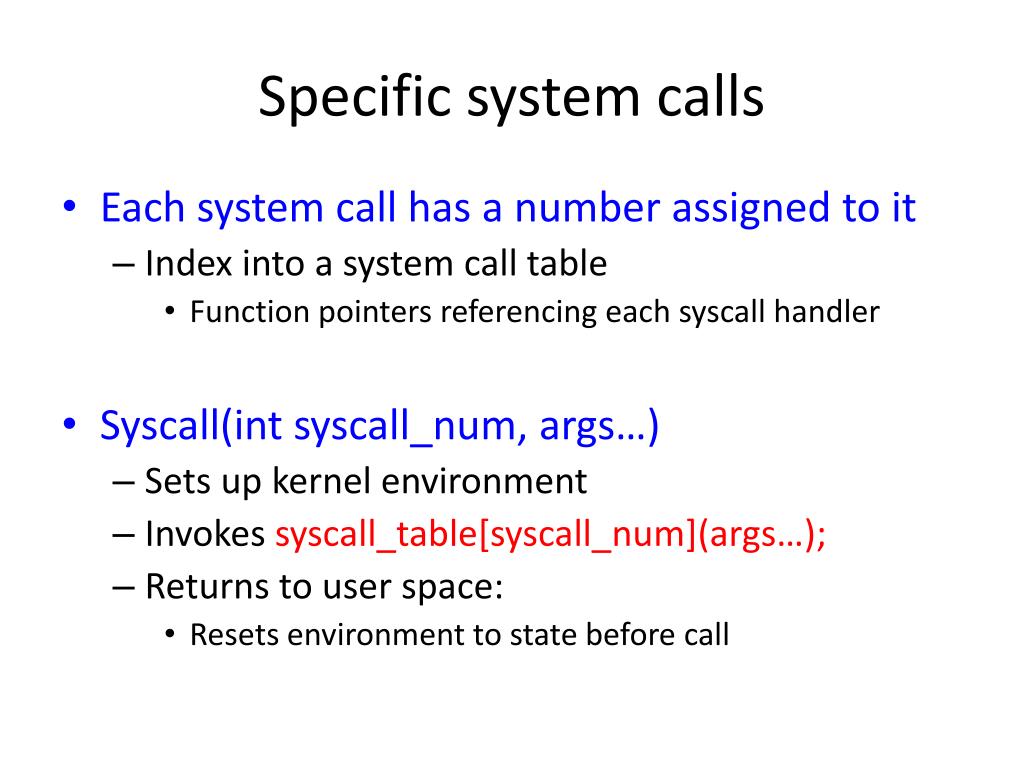 Specific system calls

• Each system call has a number assigned to it
– Index into a system call table
• Function pointers referencing each syscall handler

• Syscall(int syscall_num, args…)
– Sets up kernel environment
– Invokes syscall_table[syscall_num](args…);
– Returns to user space:
• Resets environment to state before call